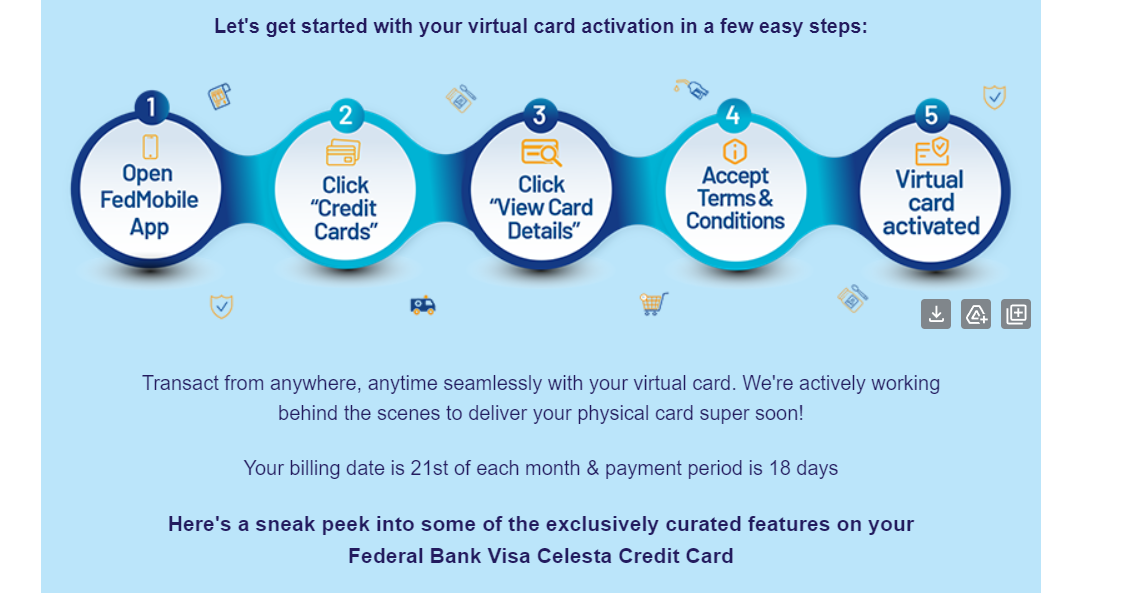 Let's get started with your virtual card activation in a few easy steps:

1
Open FedMobile App

2
Click "Credit Cards"

3
Click "View Card Details"

4
Accept Terms & Conditions

5
Virtual card activated

Transact from anywhere, anytime seamlessly with your virtual card. We're actively working behind the scenes to deliver your physical card super soon!

Your billing date is 21st of each month & payment period is 18 days

Here's a sneak peek into some of the exclusively curated features on your Federal Bank Visa Celesta Credit Card